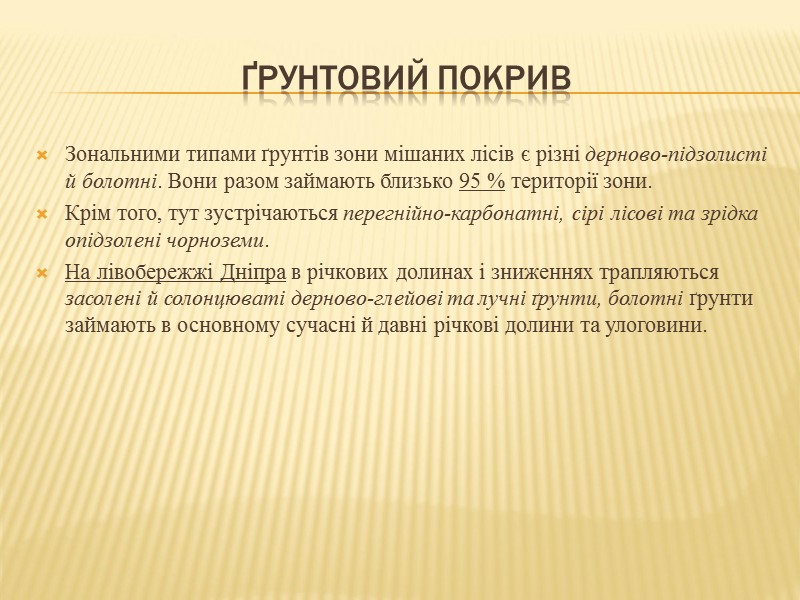 ҐРУНТОВИЙ ПОКРИВ

Зональними типами ґрунтів зони мішаних лісів є різні дерново-підзолисті й болотні. Вони разом займають близько 95 % території зони.

Крім того, тут зустрічаються перегнійно-карбонатні, сірі лісові та зрідка опідзолені чорноземи.

На лівобережжі Дніпра в річкових долинах і зниженнях трапляються засолені й солонцюваті дерново-глейові та лучні ґрунти, болотні ґрунти займають в основному сучасні й давні річкові долини та улоговини.